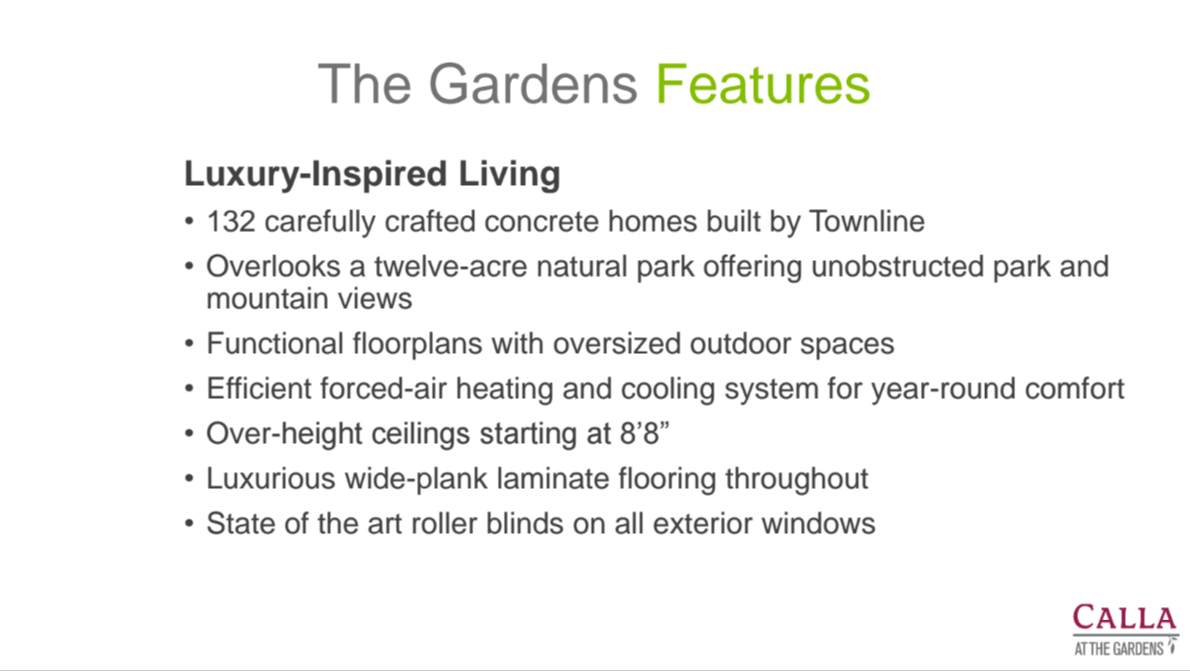 The Gardens Features

Luxury-Inspired Living

• 132 carefully crafted concrete homes built by Townline
• Overlooks a twelve-acre natural park offering unobstructed park and mountain views
• Functional floorplans with oversized outdoor spaces
• Efficient forced-air heating and cooling system for year-round comfort
• Over-height ceilings starting at 8’8”
• Luxurious wide-plank laminate flooring throughout
• State of the art roller blinds on all exterior windows

CALLA
AT THE GARDENS